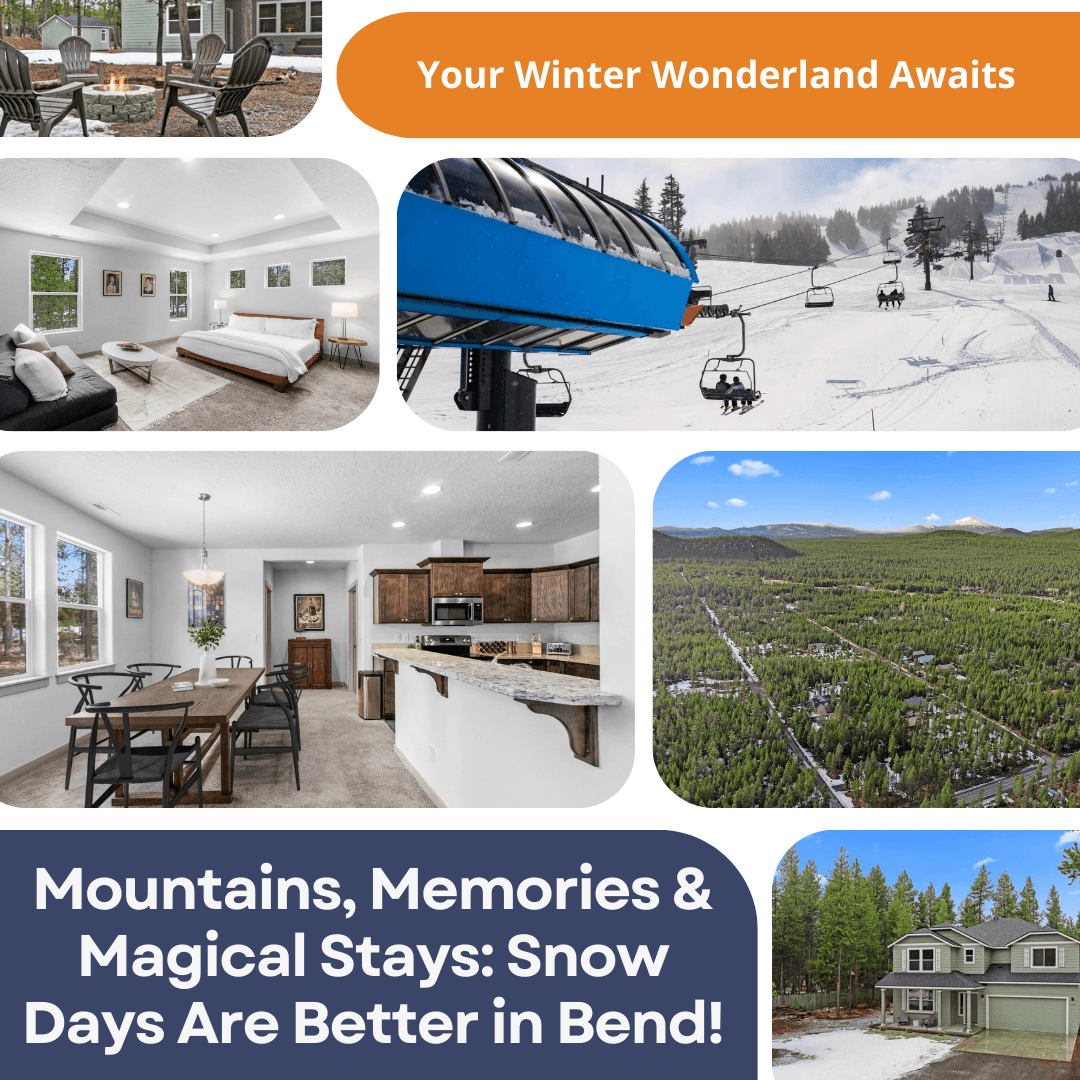 Your Winter Wonderland Awaits

Mountains, Memories & Magical Stays: Snow Days Are Better in Bend!